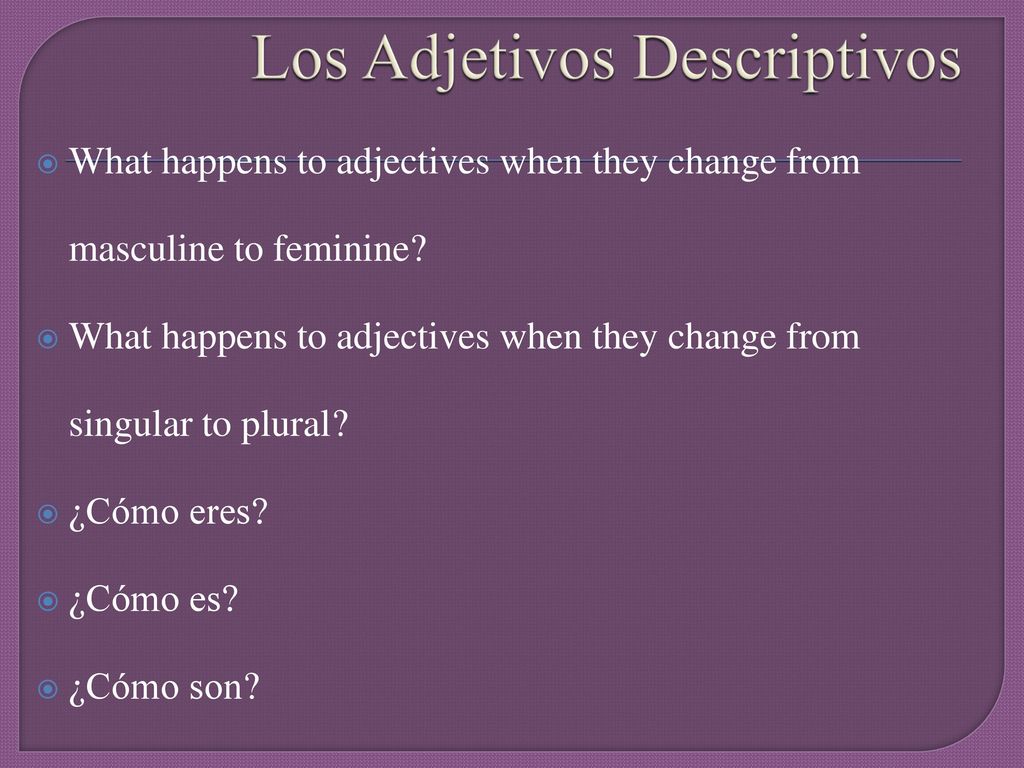 Los Adjetivos Descriptivos

What happens to adjectives when they change from masculine to feminine?

What happens to adjectives when they change from singular to plural?

¿Cómo eres?

¿Cómo es?

¿Cómo son?